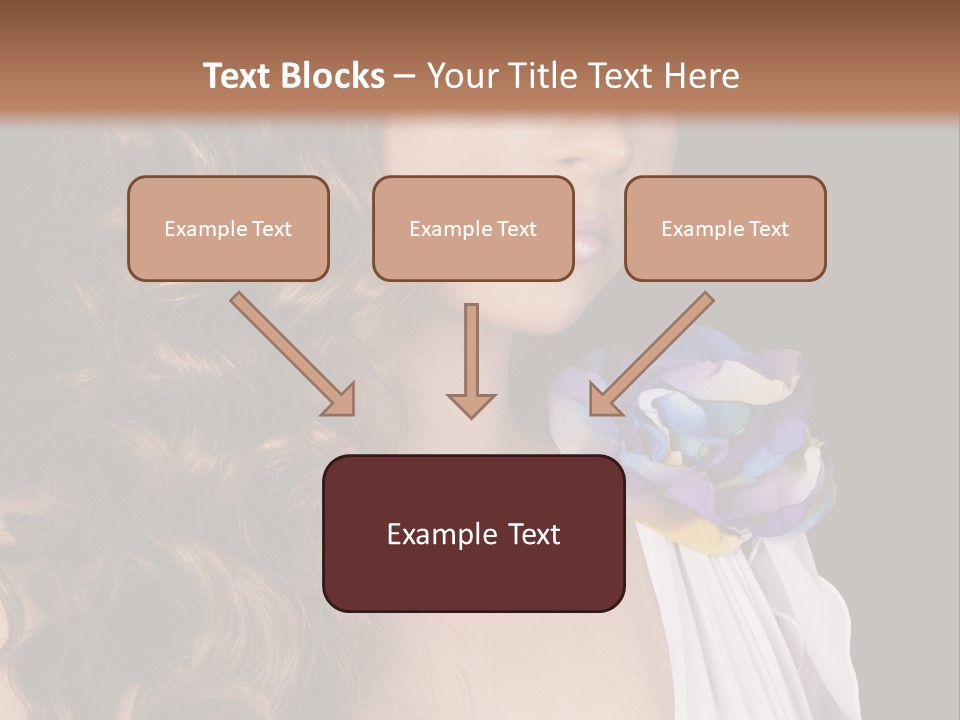 Text Blocks – Your Title Text Here

Example Text

Example Text

Example Text

Example Text